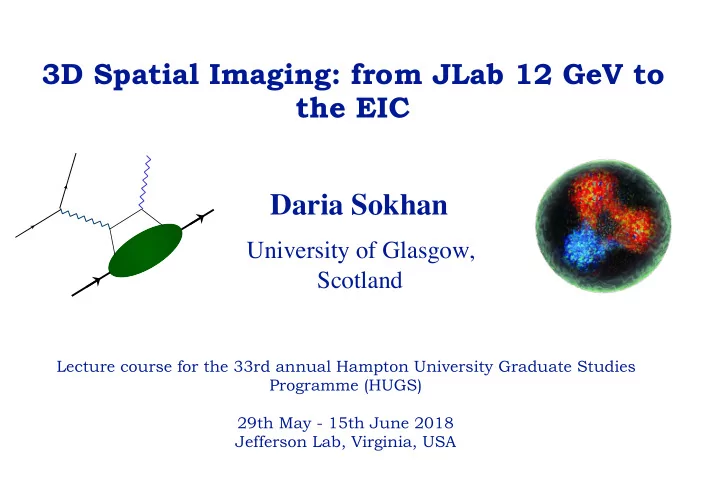 3D Spatial Imaging: from JLab 12 GeV to the EIC

Daria Sokhan

University of Glasgow, Scotland

Lecture course for the 33rd annual Hampton University Graduate Studies Programme (HUGS)

29th May - 15th June 2018
Jefferson Lab, Virginia, USA